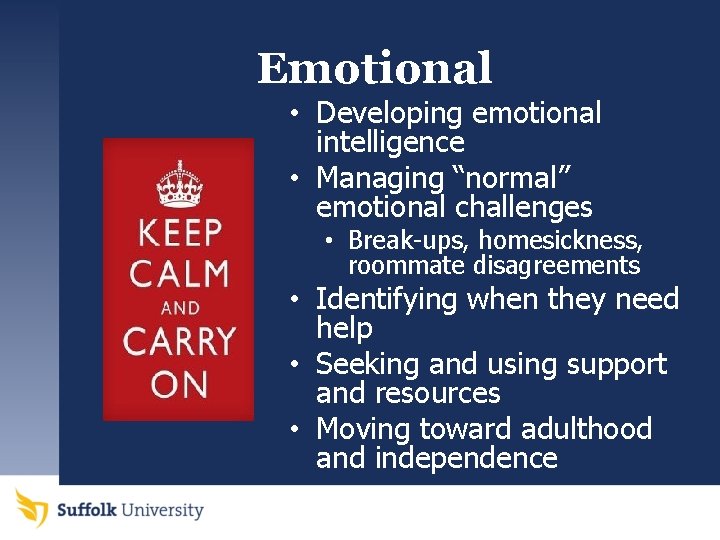 Emotional

KEEP
CALM
AND
CARRY
ON

• Developing emotional intelligence
• Managing "normal" emotional challenges
• Break-ups, homesickness, roommate disagreements
• Identifying when they need help
• Seeking and using support and resources
• Moving toward adulthood and independence

Suffolk University